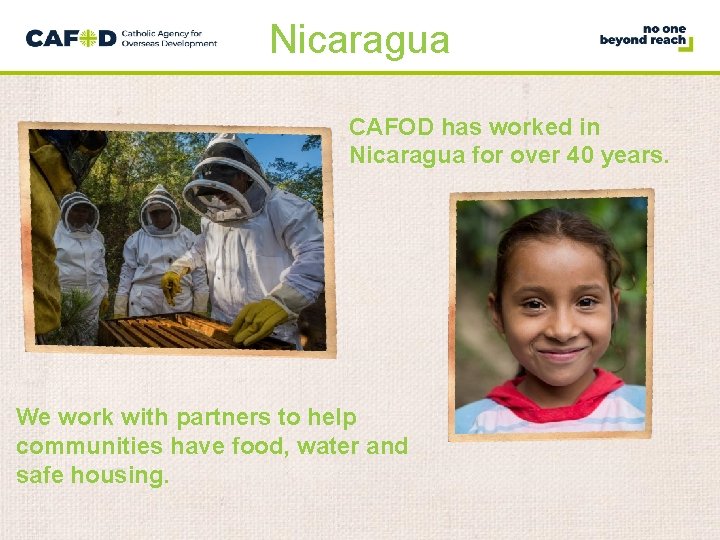 CAFOD Catholic Agency for Overseas Development

Nicaragua

no one beyond reach

CAFOD has worked in Nicaragua for over 40 years.

We work with partners to help communities have food, water and safe housing.